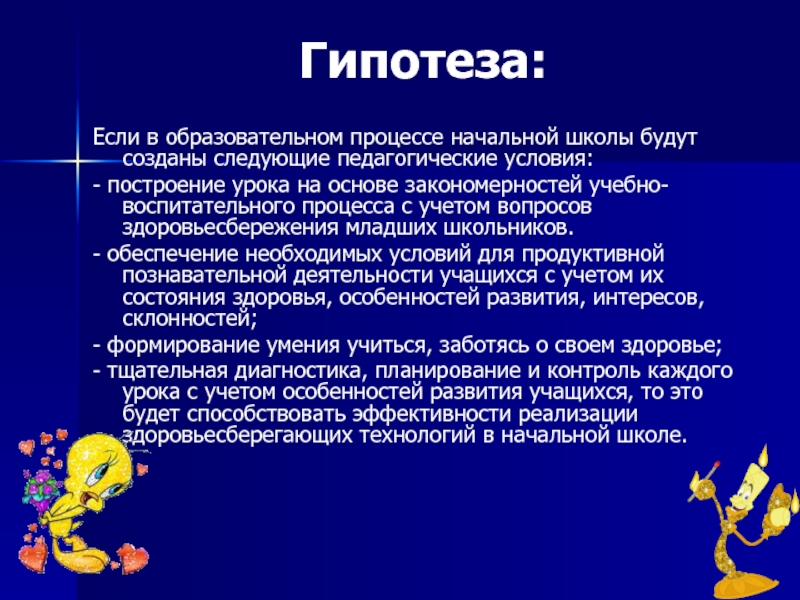 Гипотеза:

Если в образовательном процессе начальной школы будут созданы следующие педагогические условия:

- построение урока на основе закономерностей учебно-воспитательного процесса с учетом вопросов здоровьесбережения младших школьников.

- обеспечение необходимых условий для продуктивной познавательной деятельности учащихся с учетом их состояния здоровья, особенностей развития, интересов, склонностей;

- формирование умения учиться, заботясь о своем здоровье;

- тщательная диагностика, планирование и контроль каждого урока с учетом особенностей развития учащихся, то это будет способствовать эффективности реализации здоровьесберегающих технологий в начальной школе.